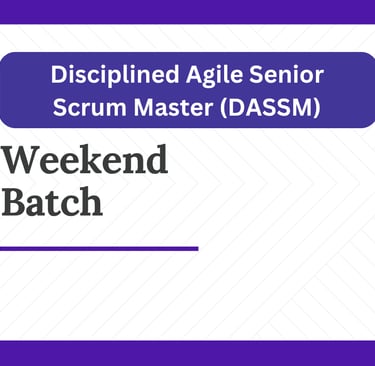 Disciplined Agile Senior Scrum Master (DASSM)

Weekend Batch